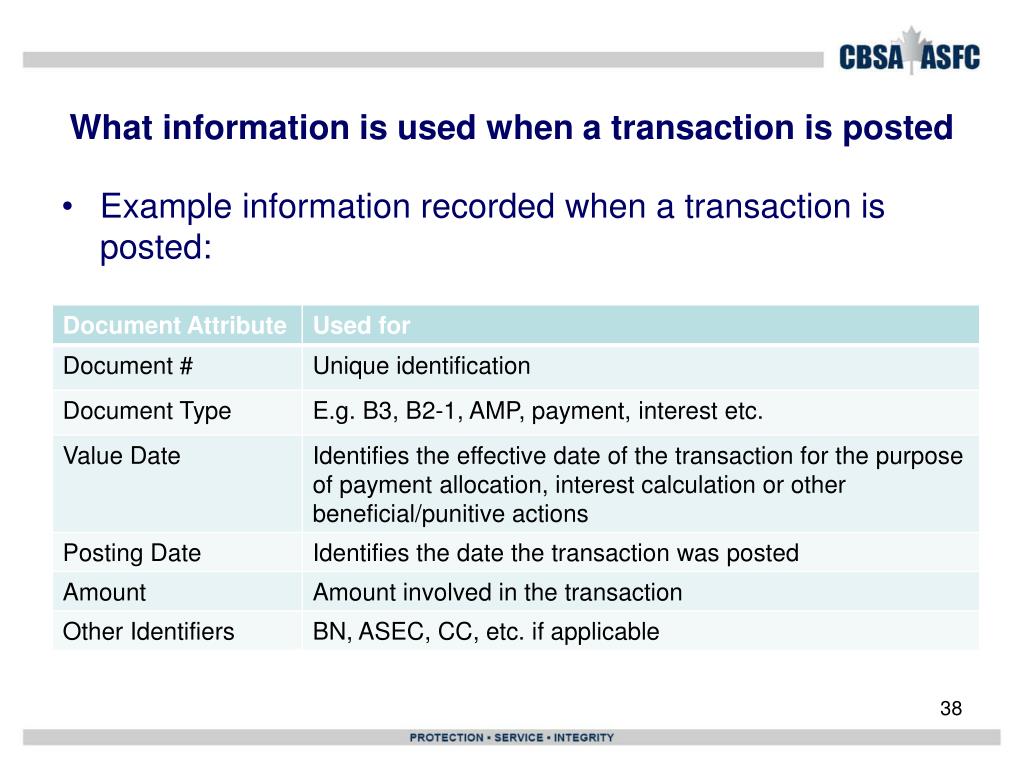 CBSA ASFC

What information is used when a transaction is posted

• Example information recorded when a transaction is posted:

| Document Attribute | Used for |
|---|---|
| Document # | Unique identification |
| Document Type | E.g. B3, B2-1, AMP, payment, interest etc. |
| Value Date | Identifies the effective date of the transaction for the purpose of payment allocation, interest calculation or other beneficial/punitive actions |
| Posting Date | Identifies the date the transaction was posted |
| Amount | Amount involved in the transaction |
| Other Identifiers | BN, ASEC, CC, etc. if applicable |

38

PROTECTION • SERVICE • INTEGRITY